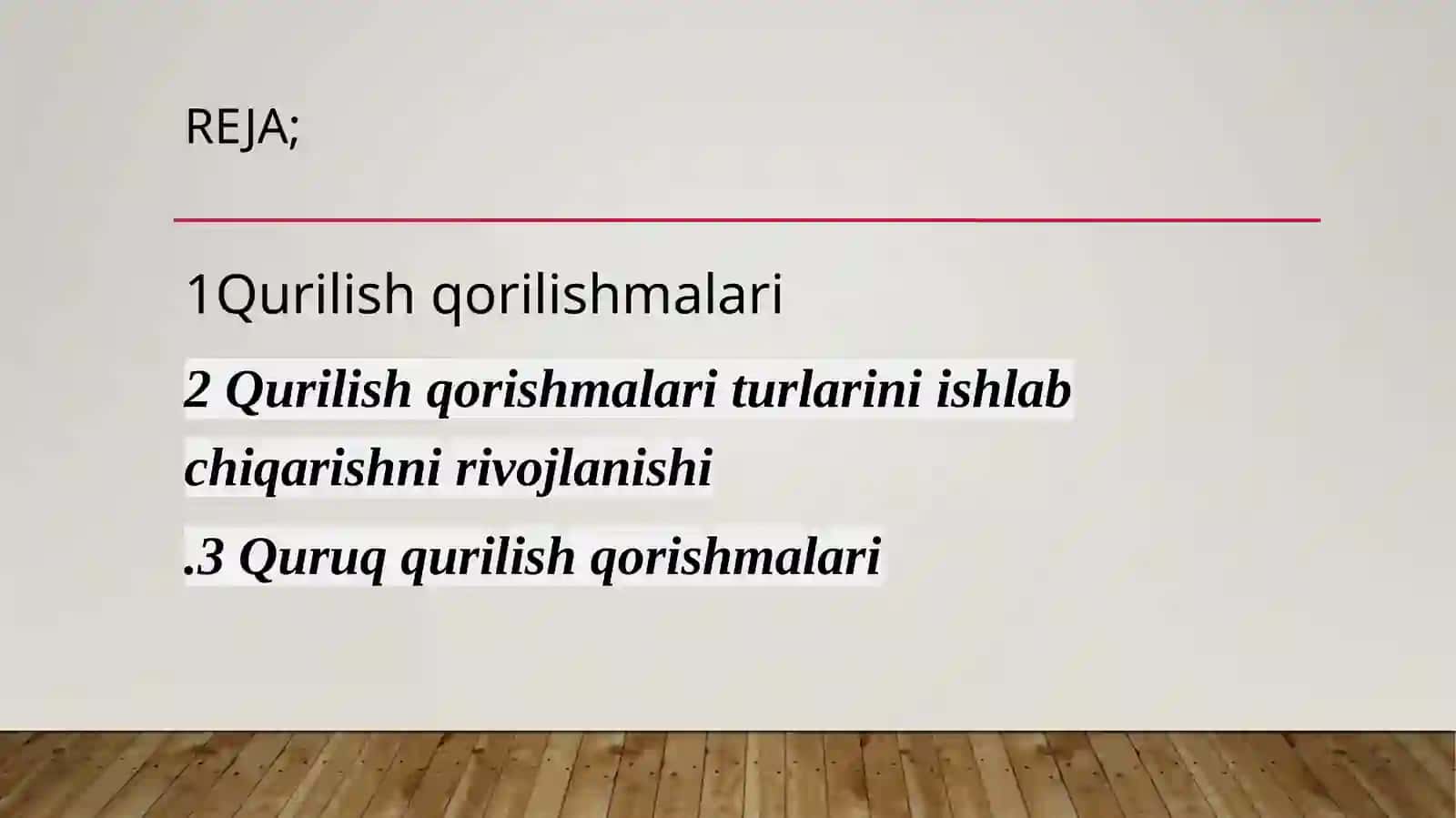 REJA;

1Qurilish qorilishmalari

2 Qurilish qorishmalari turlarini ishlab chiqarishni rivojlanishi

.3 Quruq qurilish qorishmalari